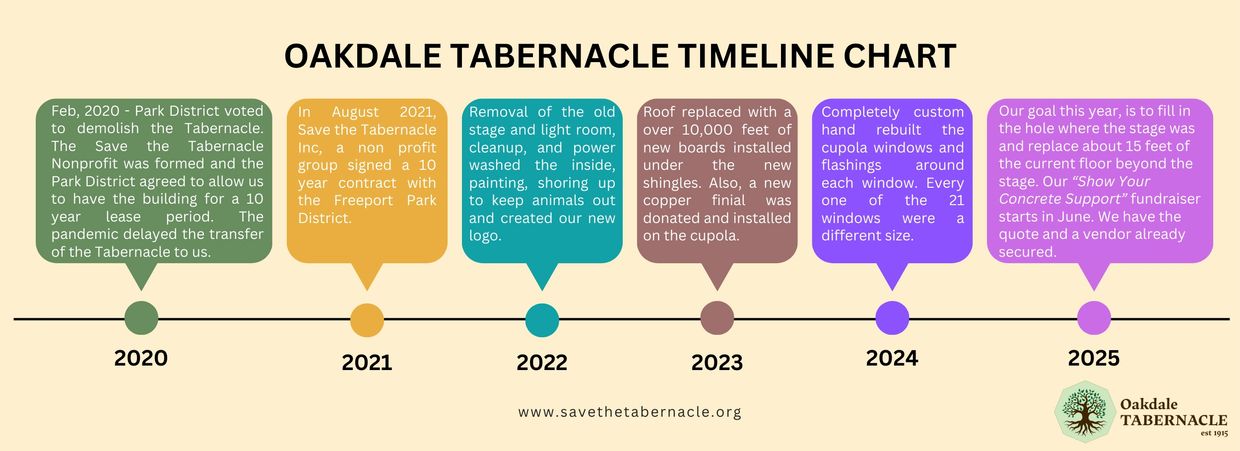 OAKDALE TABERNACLE TIMELINE CHART

Feb, 2020 - Park District voted to demolish the Tabernacle. The Save the Tabernacle Nonprofit was formed and the Park District agreed to allow us to have the building for a 10 year lease period. The pandemic delayed the transfer of the Tabernacle to us.

In August 2021, Save the Tabernacle Inc, a non profit group signed a 10 year contract with the Freeport Park District.

Removal of the old stage and light room, cleanup, and power washed the inside, painting, shoring up to keep animals out and created our new logo.

Roof replaced with a over 10,000 feet of new boards installed under the new shingles. Also, a new copper finial was donated and installed on the cupola.

Completely custom hand rebuilt the cupola windows and flashings around each window. Every one of the 21 windows were a different size.

Our goal this year, is to fill in the hole where the stage was and replace about 15 feet of the current floor beyond the stage. Our "Show Your Concrete Support" fundraiser starts in June. We have the quote and a vendor already secured.

2020

2021

2022

2023

2024

2025

www.savethetabernacle.org

Oakdale TABERNACLE est 1915